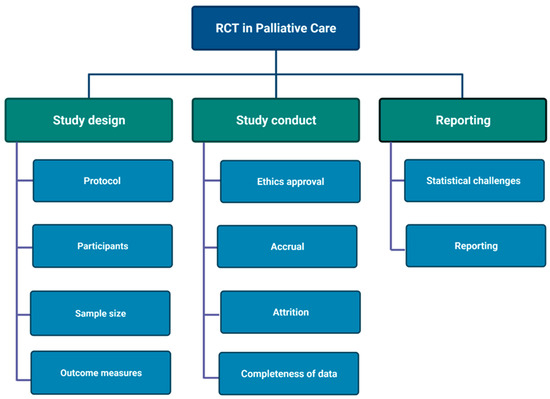 RCT in Palliative Care

Study design

Protocol

Participants

Sample size

Outcome measures

Study conduct

Ethics approval

Accrual

Attrition

Completeness of data

Reporting

Statistical challenges

Reporting